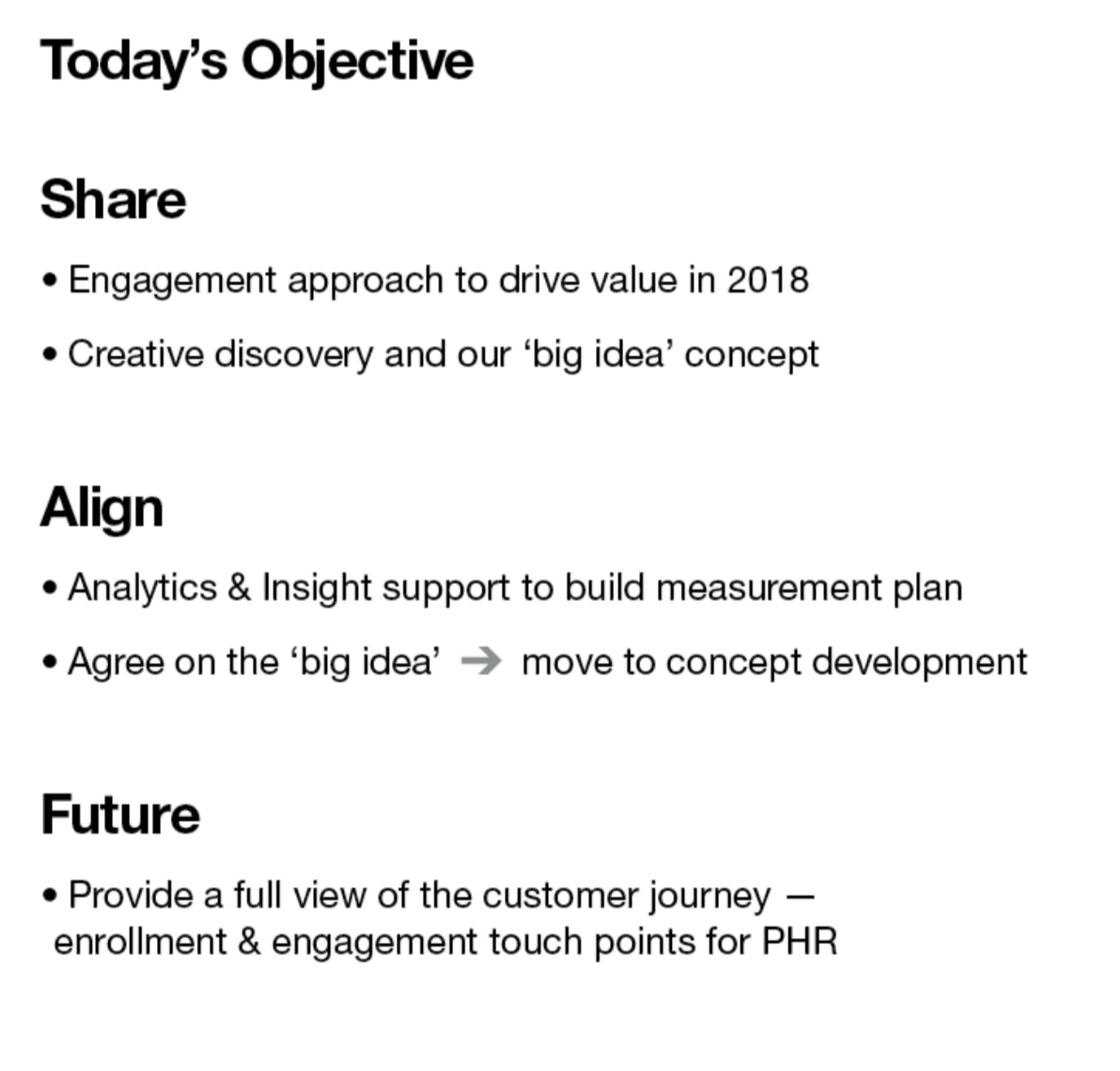 Today’s Objective

Share

• Engagement approach to drive value in 2018

• Creative discovery and our ‘big idea’ concept

Align

• Analytics & Insight support to build measurement plan

• Agree on the ‘big idea’ → move to concept development

Future

• Provide a full view of the customer journey — enrollment & engagement touch points for PHR